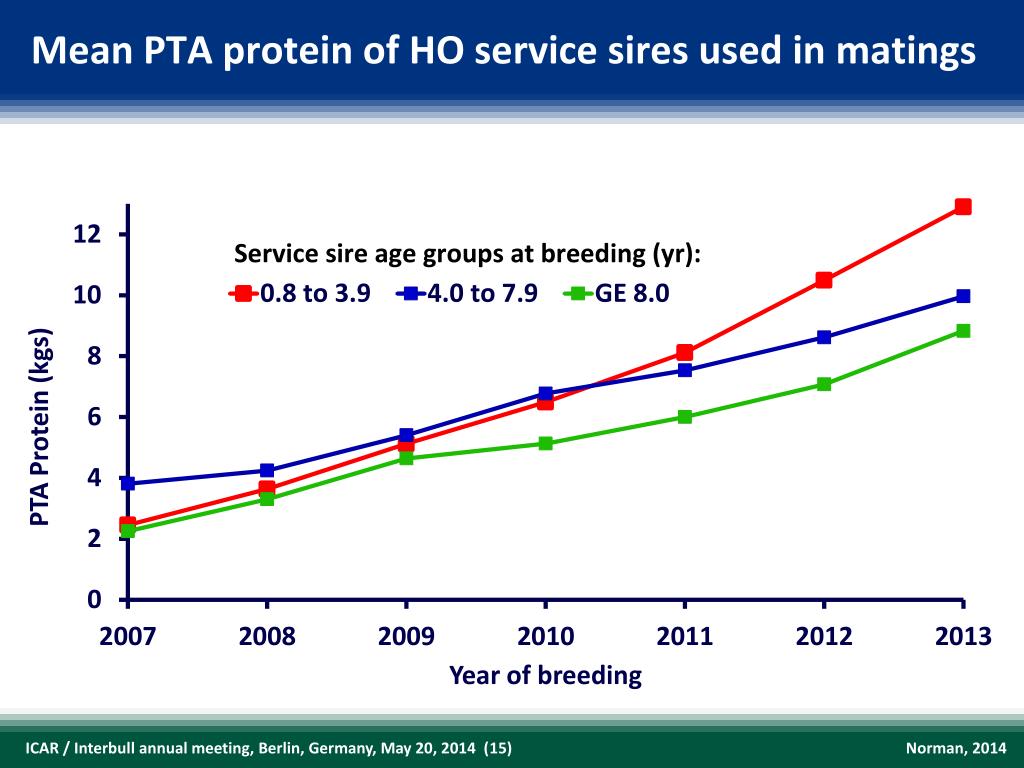 Mean PTA protein of HO service sires used in matings

Service sire age groups at breeding (yr):
0.8 to 3.9
4.0 to 7.9
GE 8.0

PTA Protein (kgs)

12
10
8
6
4
2
0

2007
2008
2009
2010
2011
2012
2013

Year of breeding

ICAR / Interbull annual meeting, Berlin, Germany, May 20, 2014 (15)
Norman, 2014